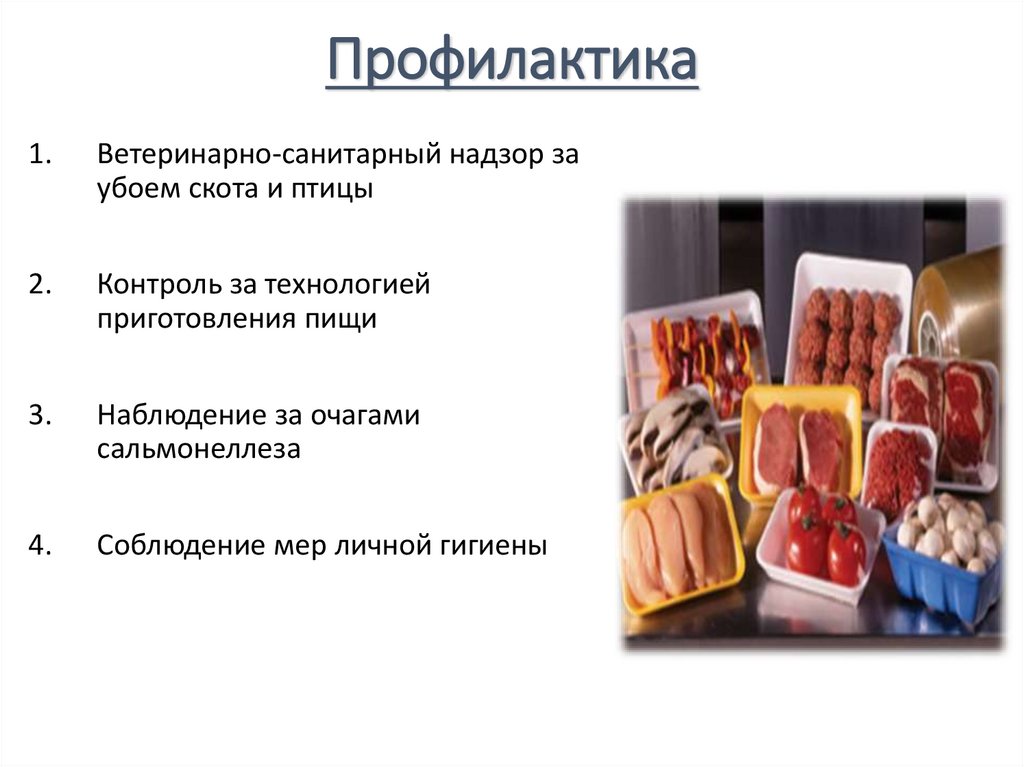 Профилактика

1. Ветеринарно-санитарный надзор за убоем скота и птицы

2. Контроль за технологией приготовления пищи

3. Наблюдение за очагами сальмонеллеза

4. Соблюдение мер личной гигиены